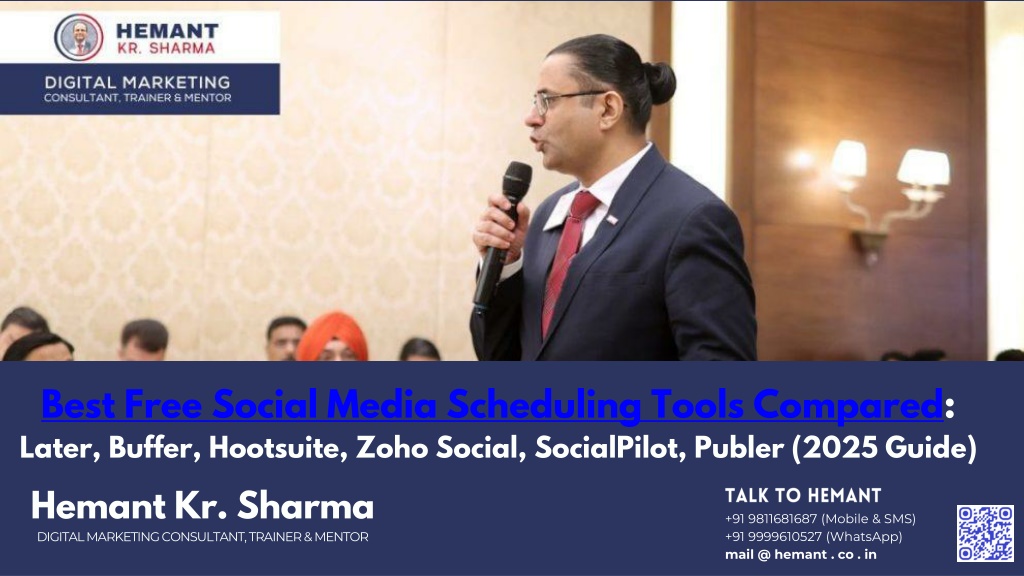 HEMANT
KR. SHARMA

DIGITAL MARKETING
CONSULTANT, TRAINER & MENTOR

Best Free Social Media Scheduling Tools Compared: Later, Buffer, Hootsuite, Zoho Social, SocialPilot, Publer (2025 Guide)

Hemant Kr. Sharma
DIGITAL MARKETING CONSULTANT, TRAINER & MENTOR

TALK TO HEMANT
+91 9811681687 (Mobile & SMS)
+91 9999610527 (WhatsApp)
mail @ hemant . co . in